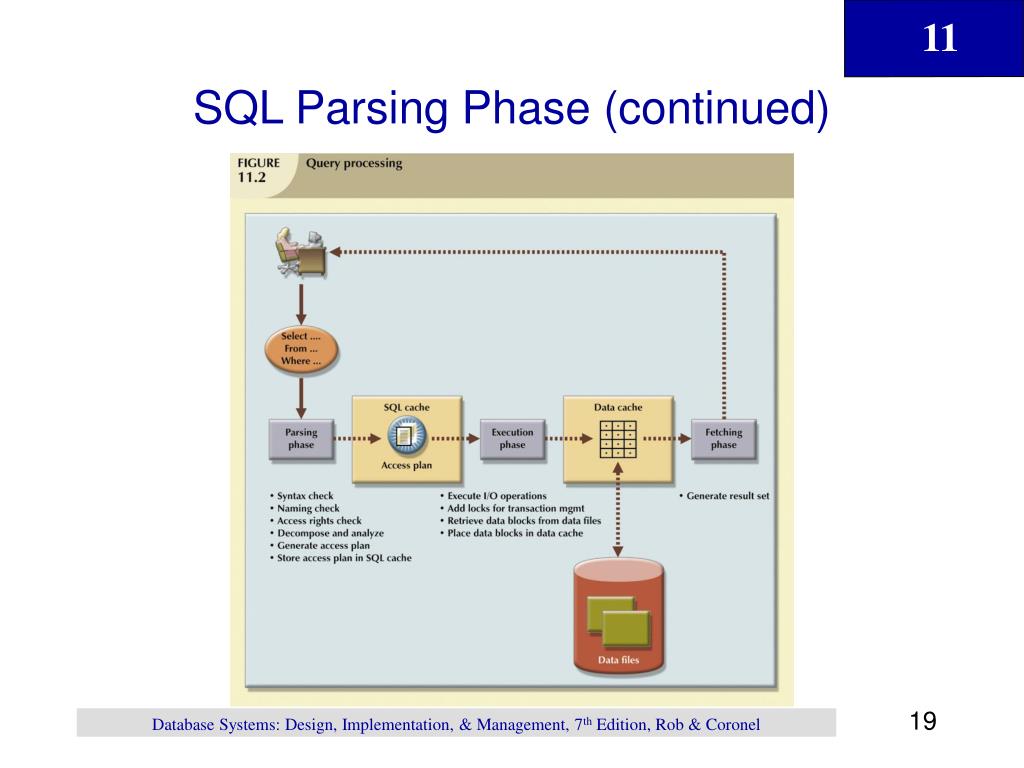 11

SQL Parsing Phase (continued)

FIGURE 11.2 Query processing

Select ....
From ...
Where ...

Parsing phase

SQL cache

Access plan

Execution phase

Data cache

Fetching phase

• Syntax check
• Naming check
• Access rights check
• Decompose and analyze
• Generate access plan
• Store access plan in SQL cache

• Execute I/O operations
• Add locks for transaction mgmt
• Retrieve data blocks from data files
• Place data blocks in data cache

• Generate result set

Data files

Database Systems: Design, Implementation, & Management, 7$^{th}$ Edition, Rob & Coronel

19